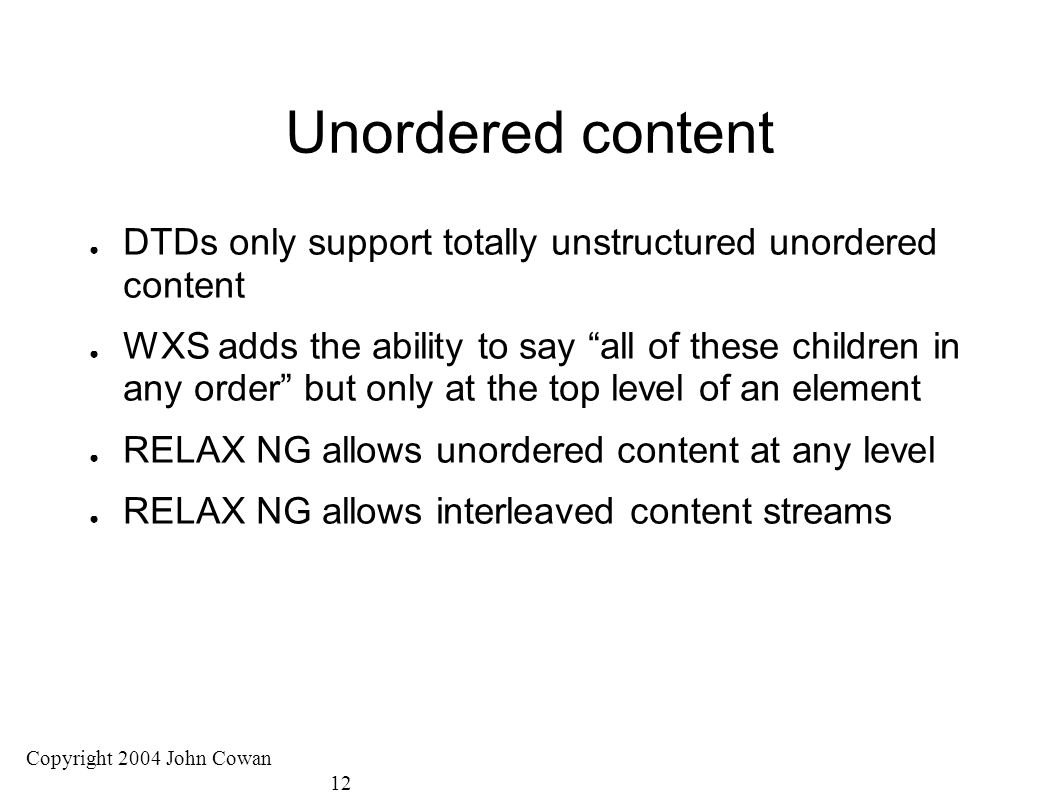 Unordered content

● DTDs only support totally unstructured unordered content

● WXS adds the ability to say “all of these children in any order” but only at the top level of an element

● RELAX NG allows unordered content at any level

● RELAX NG allows interleaved content streams

Copyright 2004 John Cowan

12